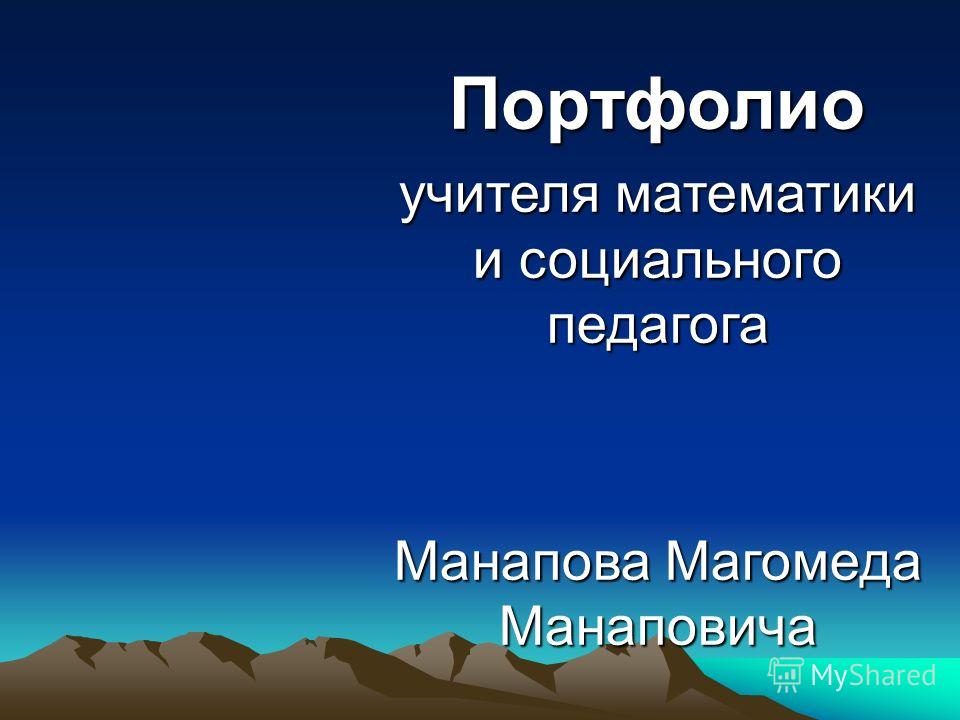 Портфолио

учителя математики и социального педагога

Манапова Магомеда Манаповича

MyShared